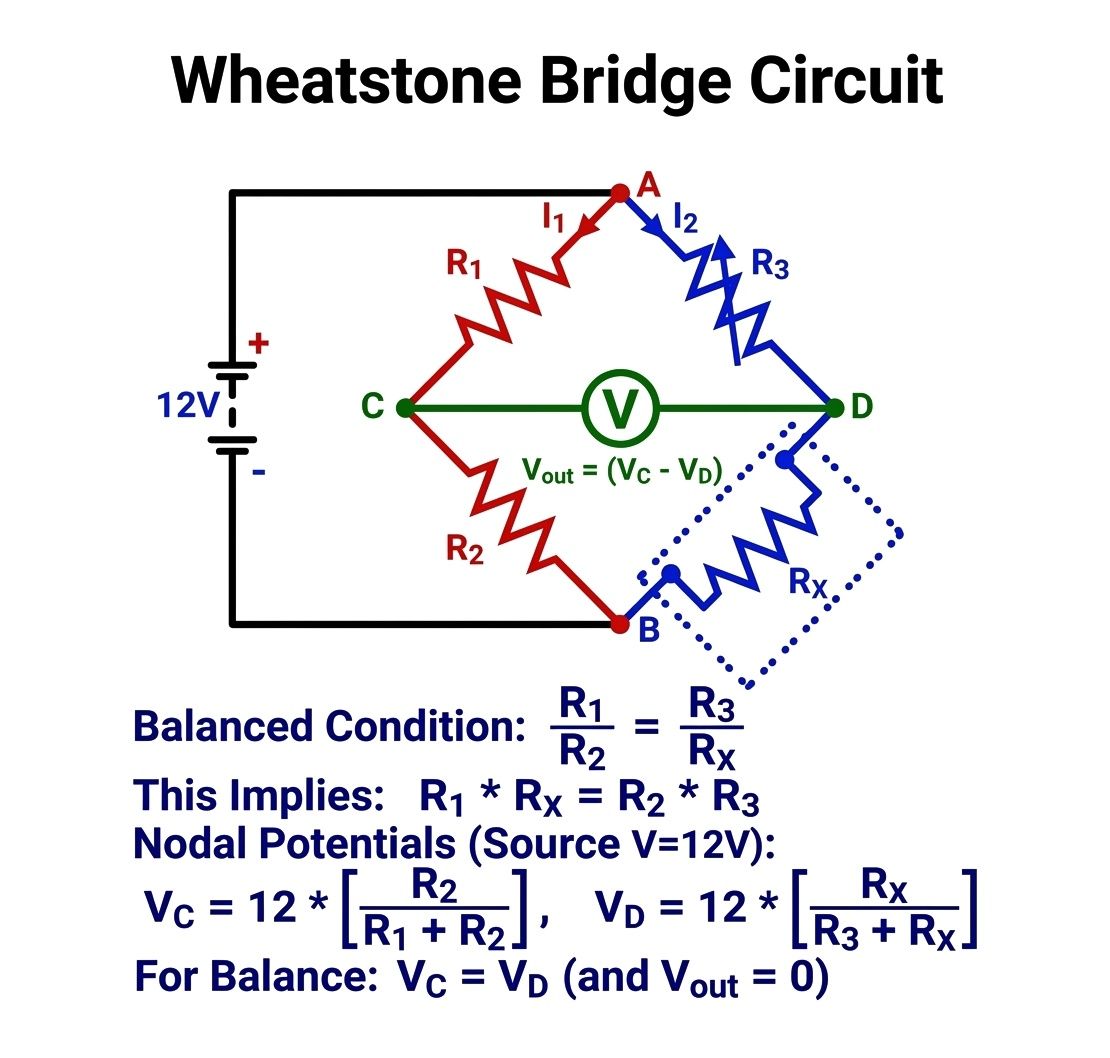 Wheatstone Bridge Circuit

A

$I_1$

$I_2$

$R_1$

$R_3$

+

12V

-

C

V

D

$V_{out} = (V_C - V_D)$

$R_2$

$R_X$

B

Balanced Condition: $\frac{R_1}{R_2} = \frac{R_3}{R_X}$

This Implies: $R_1 * R_X = R_2 * R_3$

Nodal Potentials (Source V=12V):

$V_C = 12 * \left[\frac{R_2}{R_1 + R_2}\right]$, $V_D = 12 * \left[\frac{R_X}{R_3 + R_X}\right]$

For Balance: $V_C = V_D$ (and $V_{out} = 0$)